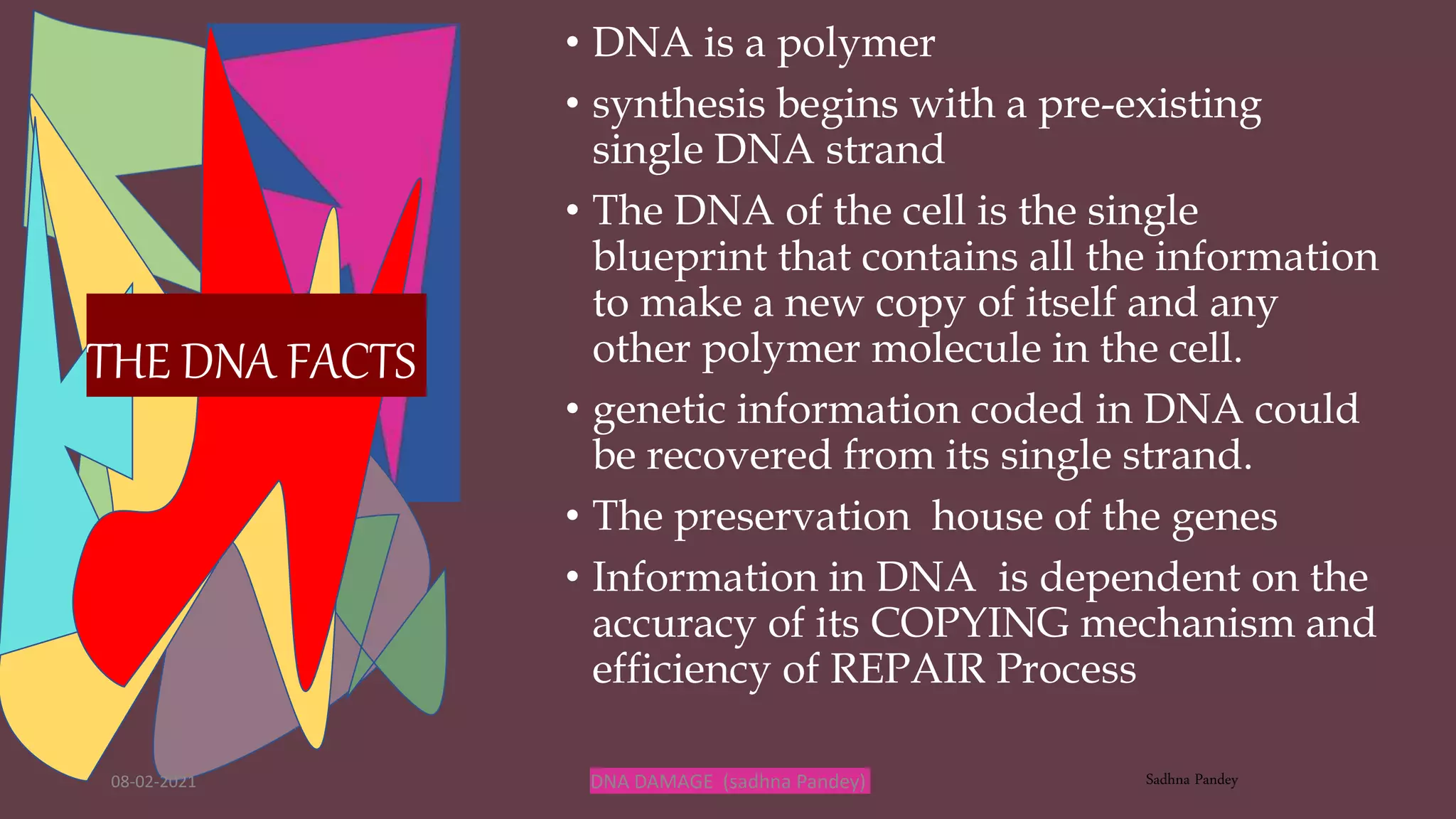 THE DNA FACTS

• DNA is a polymer
• synthesis begins with a pre-existing single DNA strand
• The DNA of the cell is the single blueprint that contains all the information to make a new copy of itself and any other polymer molecule in the cell.
• genetic information coded in DNA could be recovered from its single strand.
• The preservation house of the genes
• Information in DNA is dependent on the accuracy of its COPYING mechanism and efficiency of REPAIR Process

08-02-2021

DNA DAMAGE (sadhna Pandey)

Sadhna Pandey